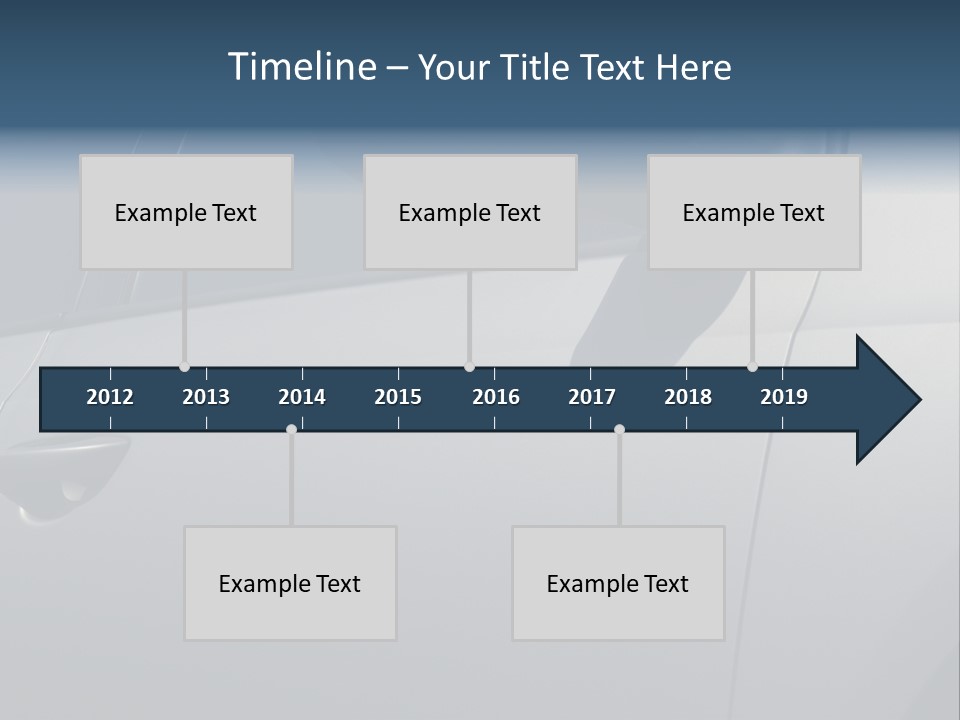 Timeline – Your Title Text Here

Example Text

Example Text

Example Text

2012 2013 2014 2015 2016 2017 2018 2019

Example Text

Example Text